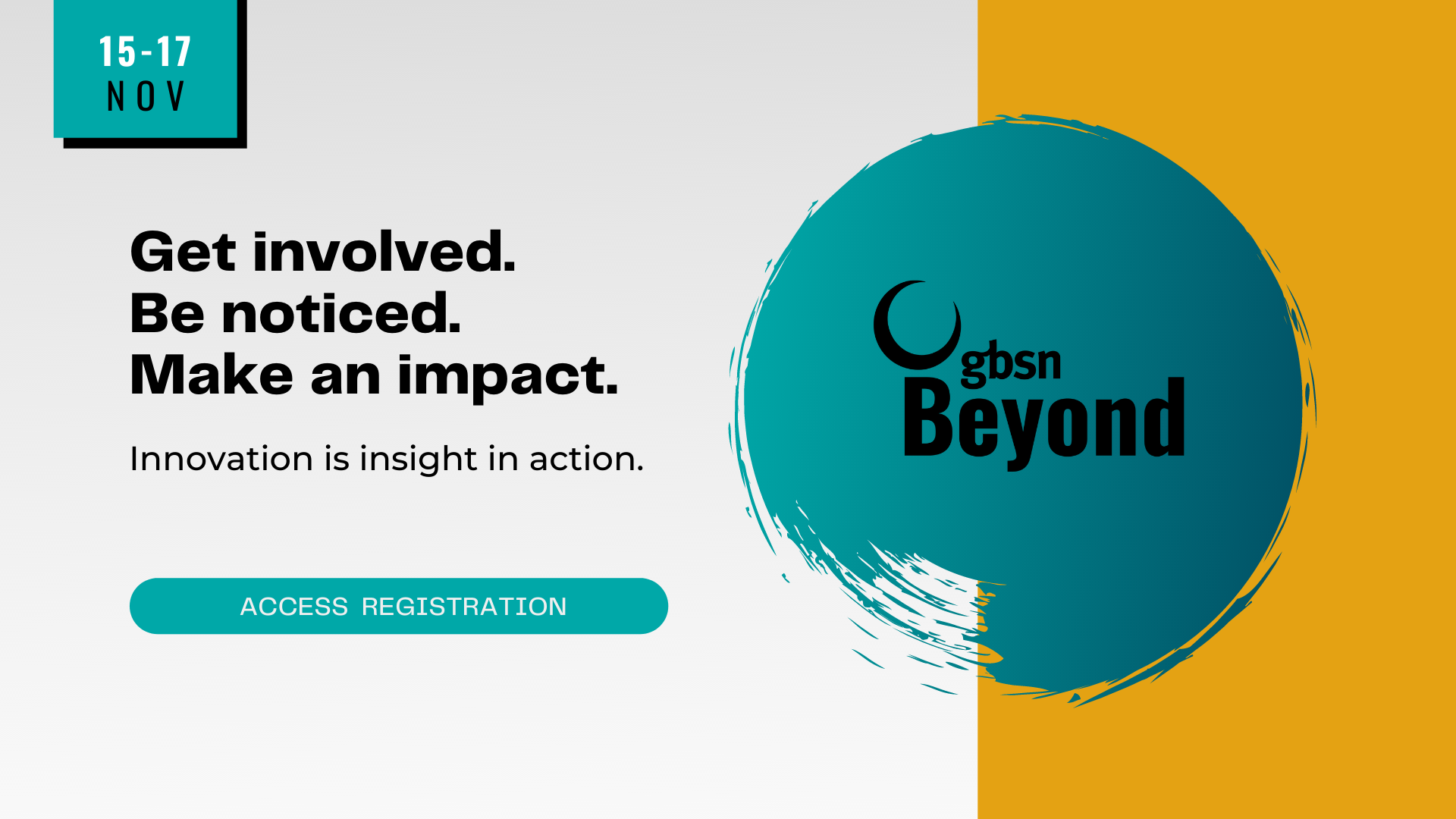 15-17
NOV

Get involved.
Be noticed.
Make an impact.

Innovation is insight in action.

ACCESS REGISTRATION

gbsn
Beyond